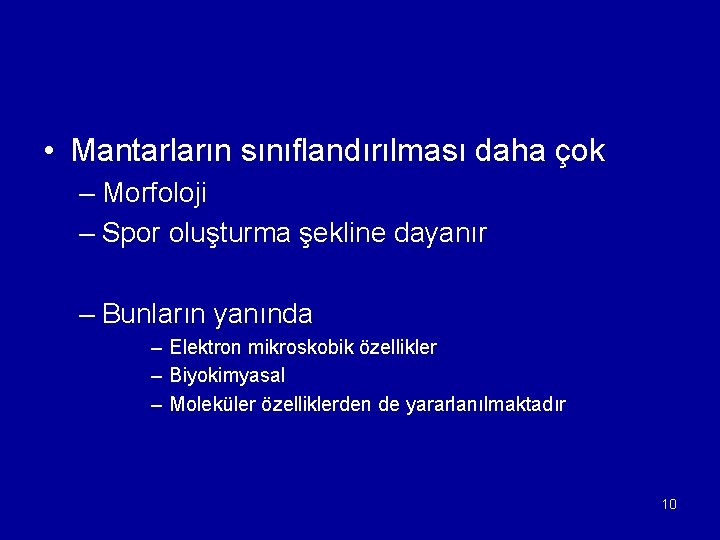 • Mantarların sınıflandırılması daha çok
– Morfoloji
– Spor oluşturma şekline dayanır

– Bunların yanında
– Elektron mikroskobik özellikler
– Biyokimyasal
– Moleküler özelliklerden de yararlanılmaktadır

10